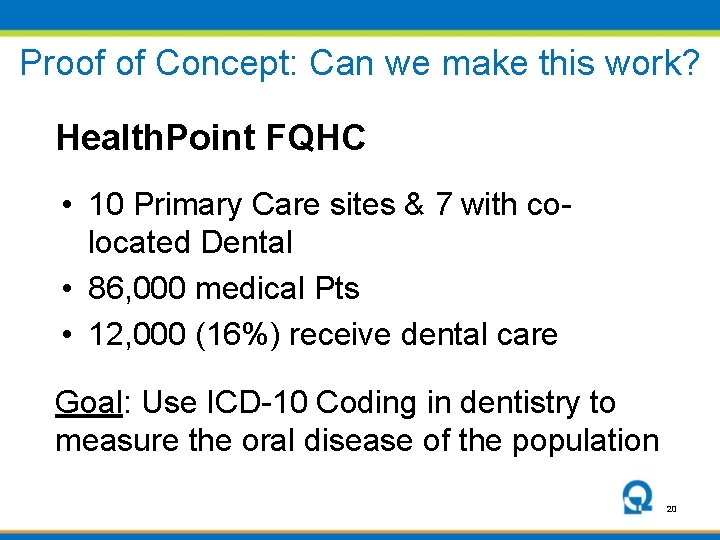 Proof of Concept: Can we make this work?

HealthPoint FQHC

• 10 Primary Care sites & 7 with co-located Dental
• 86,000 medical Pts
• 12,000 (16%) receive dental care

Goal: Use ICD-10 Coding in dentistry to measure the oral disease of the population

20